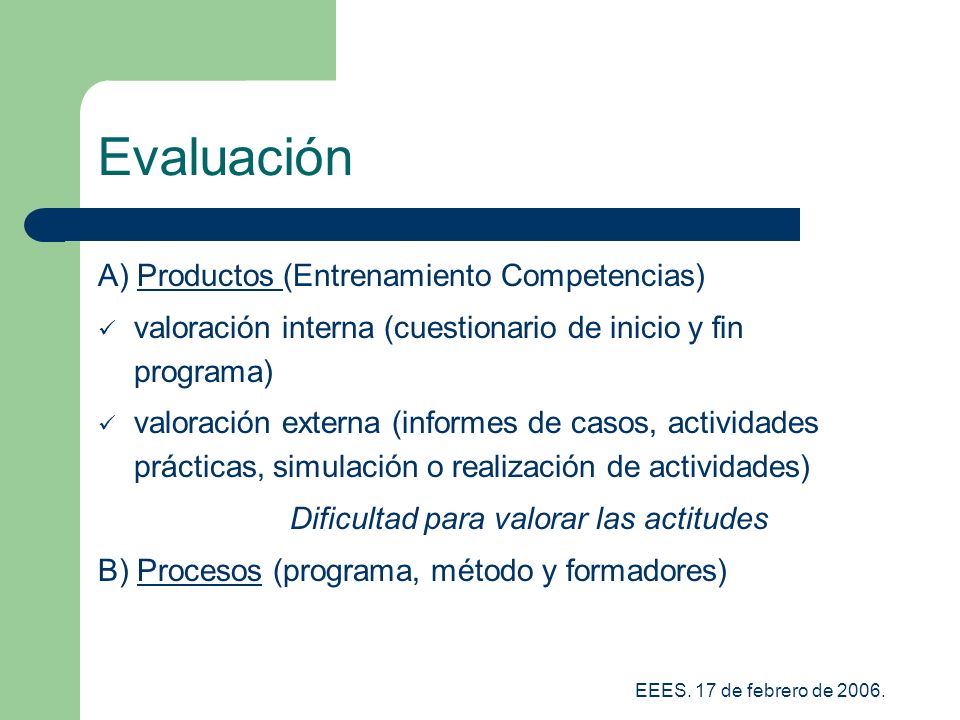 Evaluación

A) Productos (Entrenamiento Competencias)

✓ valoración interna (cuestionario de inicio y fin programa)

✓ valoración externa (informes de casos, actividades prácticas, simulación o realización de actividades)

Dificultad para valorar las actitudes

B) Procesos (programa, método y formadores)

EEES. 17 de febrero de 2006.